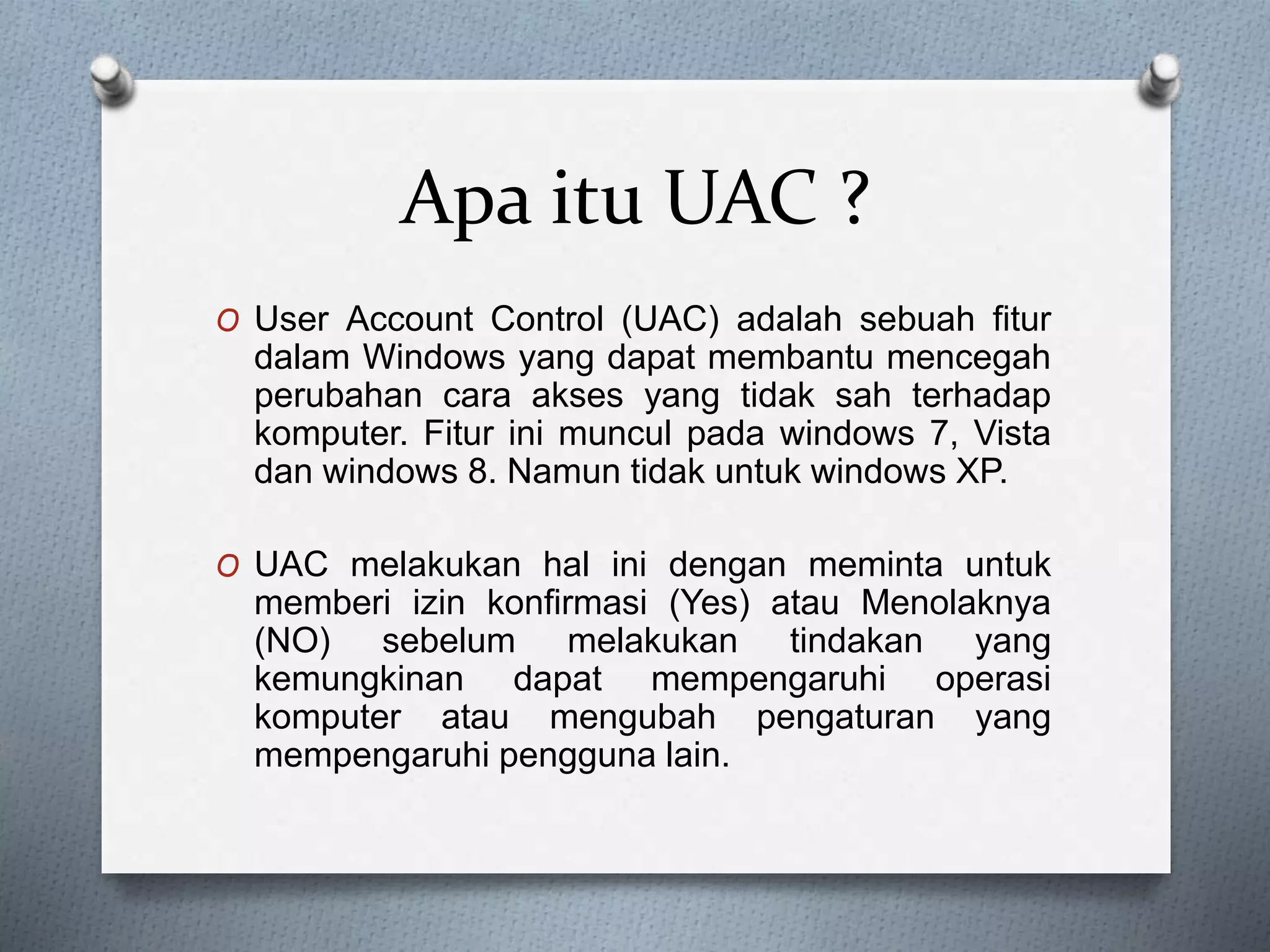 Apa itu UAC ?

O User Account Control (UAC) adalah sebuah fitur dalam Windows yang dapat membantu mencegah perubahan cara akses yang tidak sah terhadap komputer. Fitur ini muncul pada windows 7, Vista dan windows 8. Namun tidak untuk windows XP.

O UAC melakukan hal ini dengan meminta untuk memberi izin konfirmasi (Yes) atau Menolaknya (NO) sebelum melakukan tindakan yang kemungkinan dapat mempengaruhi operasi komputer atau mengubah pengaturan yang mempengaruhi pengguna lain.